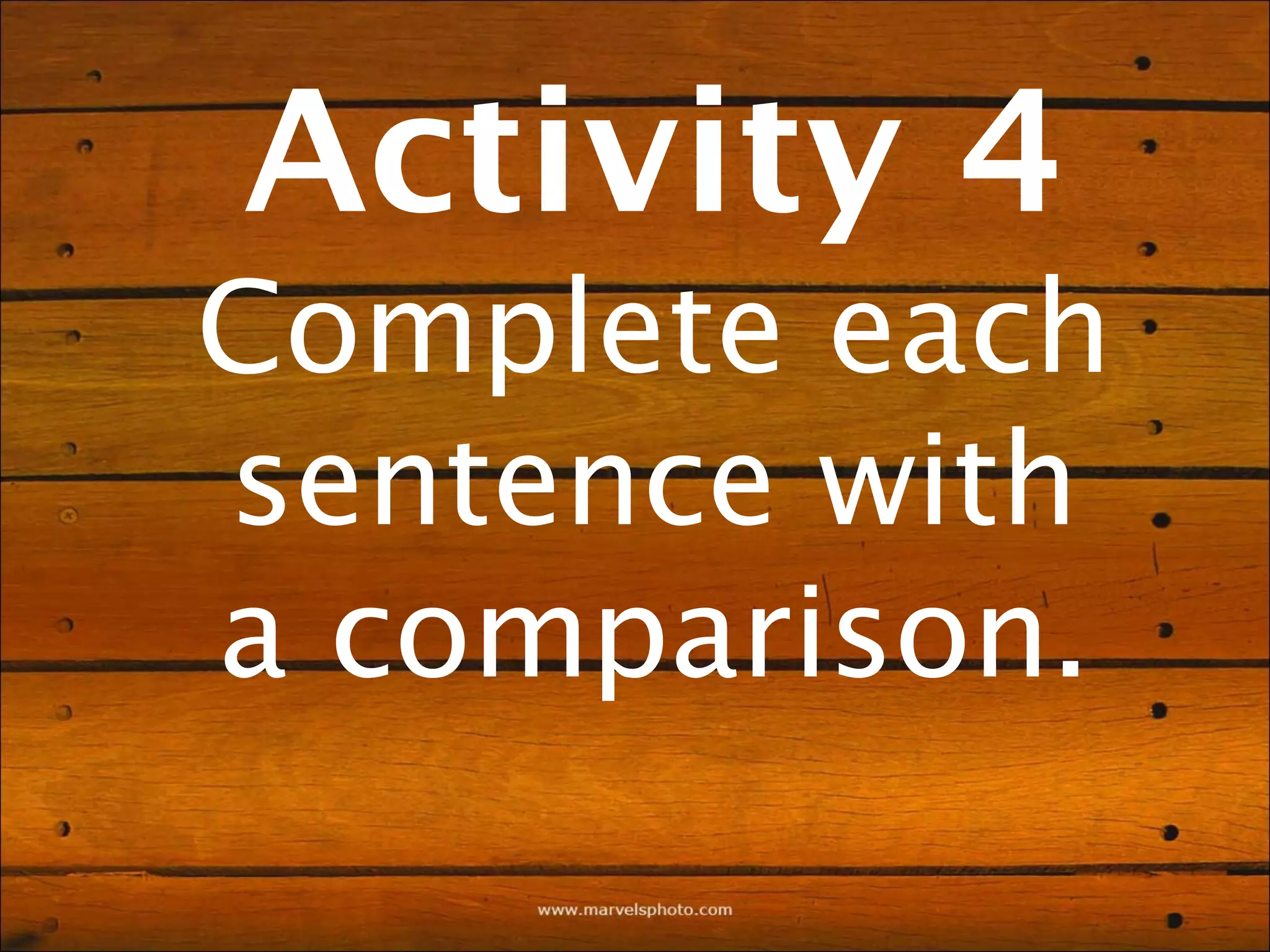 Activity 4

Complete each sentence with a comparison.

www.marvelsphoto.com